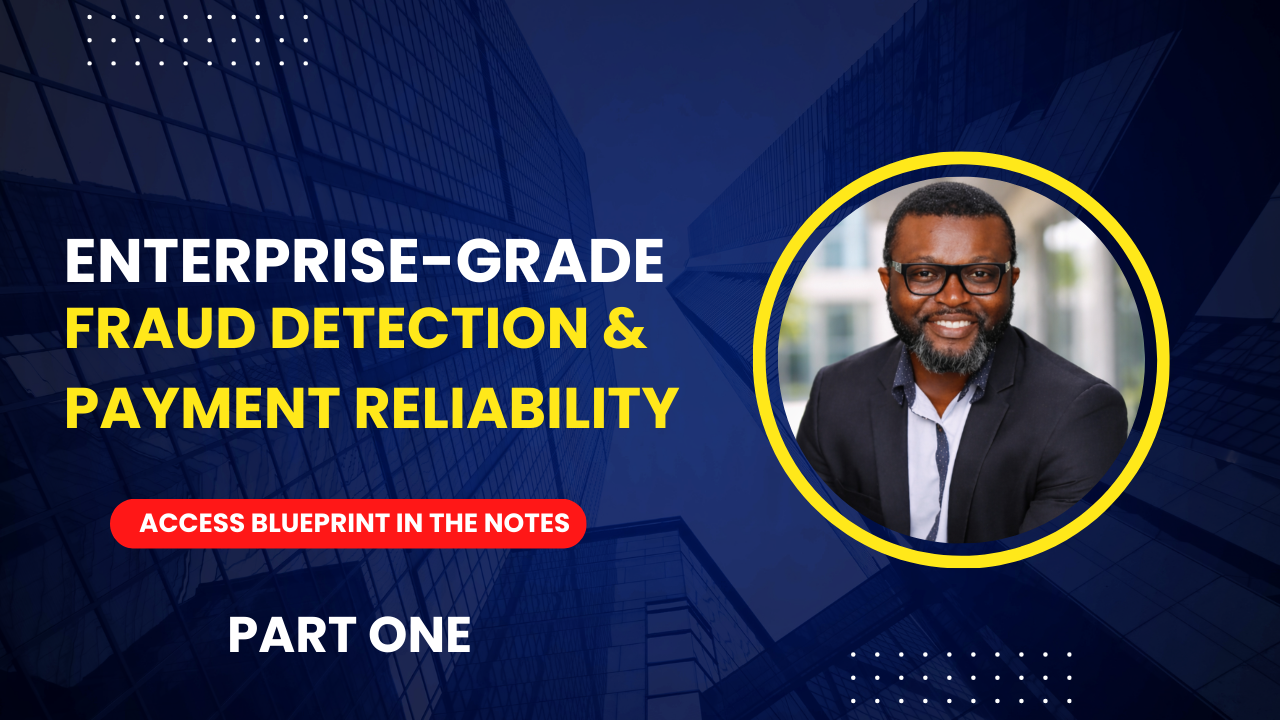 ENTERPRISE-GRADE
FRAUD DETECTION &
PAYMENT RELIABILITY

ACCESS BLUEPRINT IN THE NOTES

PART ONE